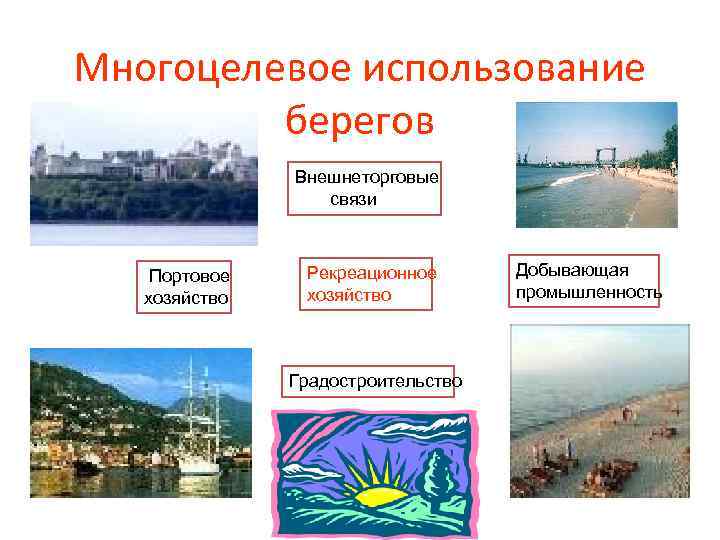 Многоцелевое использование берегов

Внешнеторговые связи

Портовое хозяйство

Рекреационное хозяйство

Добывающая промышленность

Градостроительство